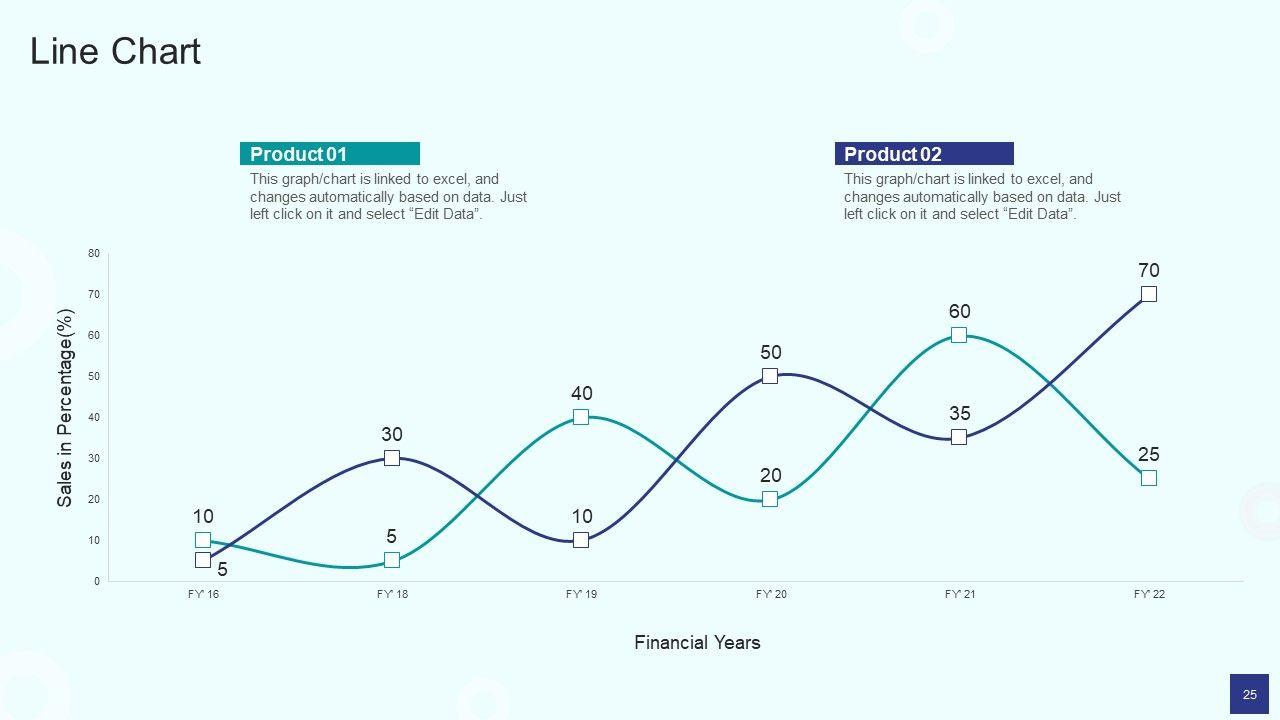 Line Chart

Product 01

This graph/chart is linked to excel, and changes automatically based on data. Just left click on it and select “Edit Data”.

Product 02

This graph/chart is linked to excel, and changes automatically based on data. Just left click on it and select “Edit Data”.

Sales in Percentage(%)

80
70
60
50
40
30
20
10
0

10
5
30
5
40
10
50
20
60
35
70
25

FY' 16
FY' 18
FY' 19
FY' 20
FY' 21
FY' 22

Financial Years

25